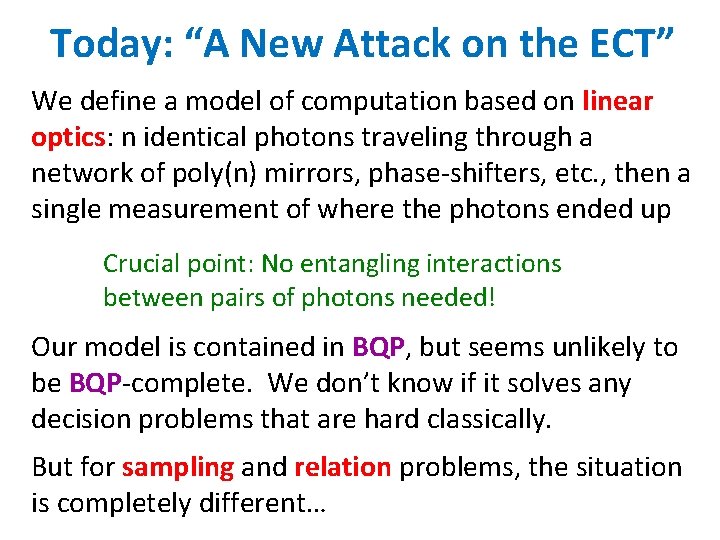 Today: "A New Attack on the ECT"

We define a model of computation based on linear optics: n identical photons traveling through a network of poly(n) mirrors, phase-shifters, etc., then a single measurement of where the photons ended up

Crucial point: No entangling interactions between pairs of photons needed!

Our model is contained in BQP, but seems unlikely to be BQP-complete. We don't know if it solves any decision problems that are hard classically.

But for sampling and relation problems, the situation is completely different…